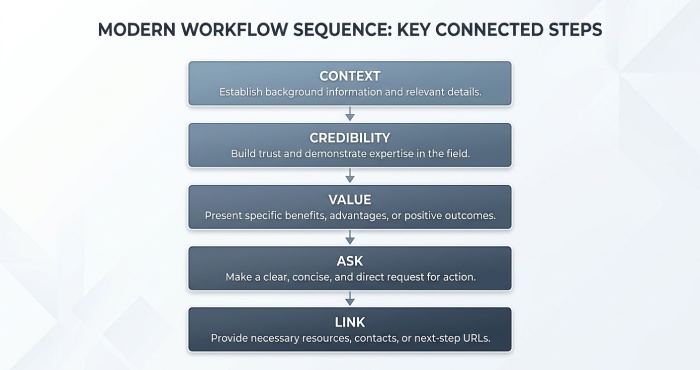 MODERN WORKFLOW SEQUENCE: KEY CONNECTED STEPS

CONTEXT
Establish background information and relevant details.

CREDIBILITY
Build trust and demonstrate expertise in the field.

VALUE
Present specific benefits, advantages, or positive outcomes.

ASK
Make a clear, concise, and direct request for action.

LINK
Provide necessary resources, contacts, or next-step URLs.